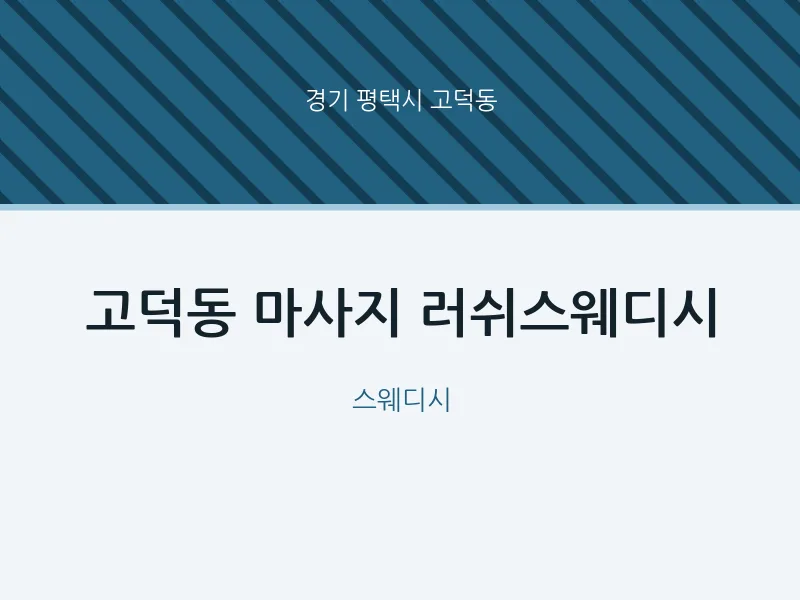 경기 평택시 고덕동

고덕동 마사지 러쉬스웨디시

스웨디시